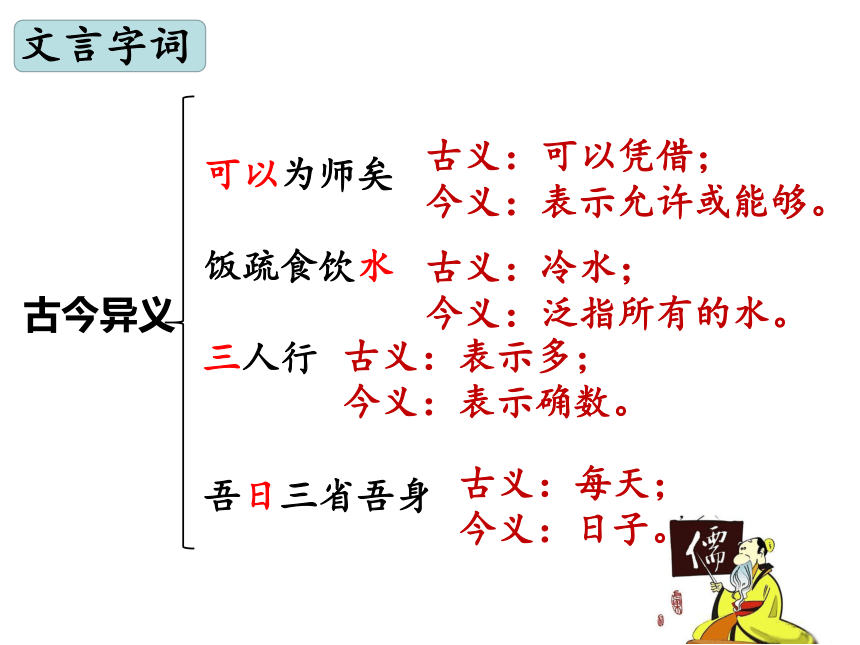 文言字词

古今异义

可以为师矣　古义：可以凭借；
今义：表示允许或能够。

饭疏食饮水　古义：冷水；
今义：泛指所有的水。

三人行　古义：表示多；
今义：表示确数。

吾日三省吾身　古义：每天；
今义：日子。

儒